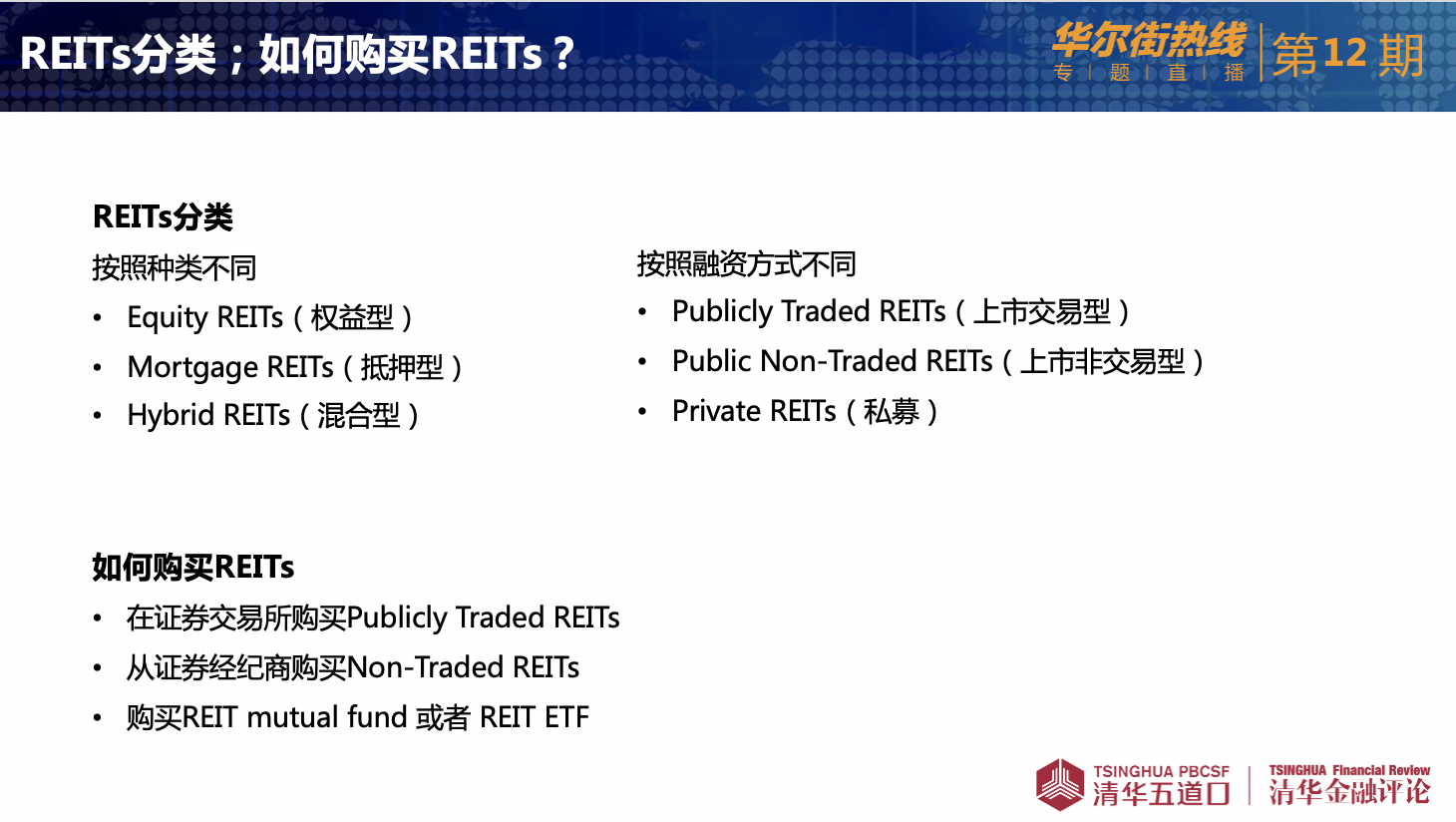 REITs分类；如何购买REITs？

华尔街热线
专 | 题 | 直 | 播
第12期

REITs分类

按照种类不同
• Equity REITs（权益型）
• Mortgage REITs（抵押型）
• Hybrid REITs（混合型）

按照融资方式不同
• Publicly Traded REITs（上市交易型）
• Public Non-Traded REITs（上市非交易型）
• Private REITs（私募）

如何购买REITs
• 在证券交易所购买Publicly Traded REITs
• 从证券经纪商购买Non-Traded REITs
• 购买REIT mutual fund 或者 REIT ETF

TSINGHUA PBCSF
清华五道口
TSINGHUA Financial Review
清华金融评论